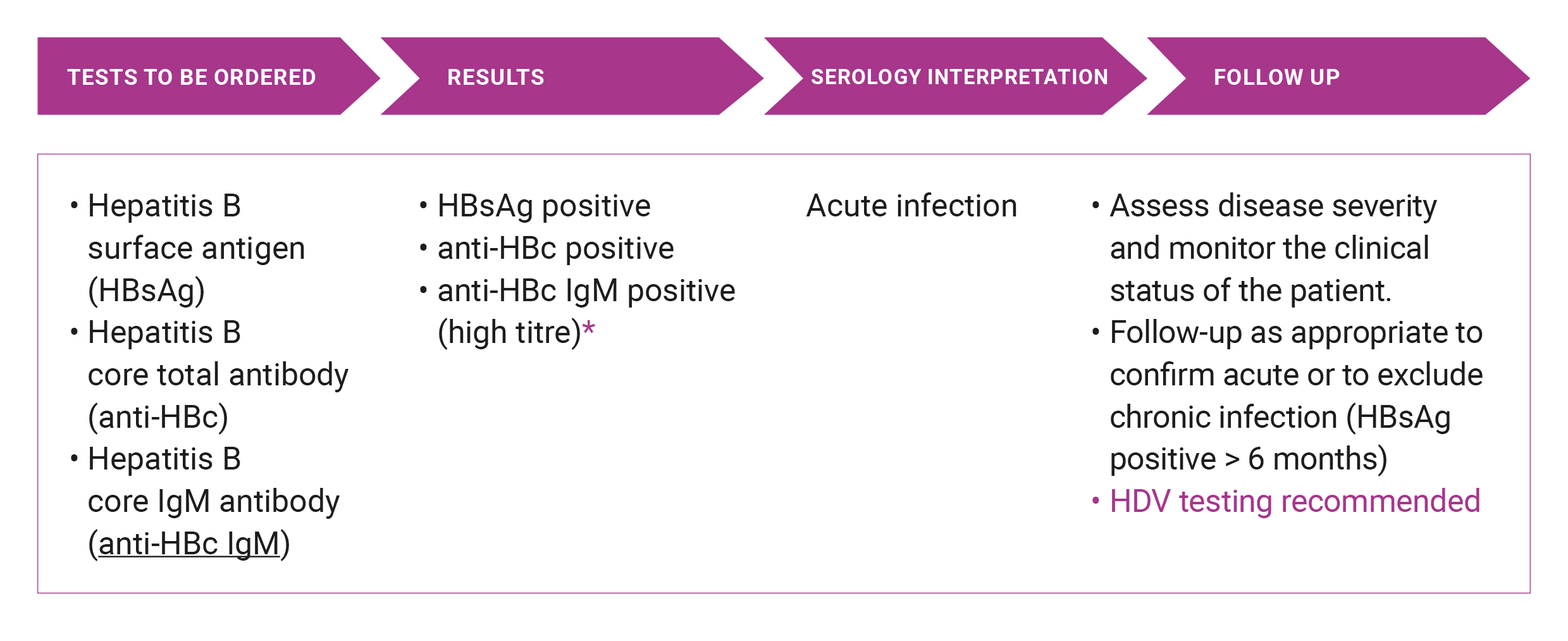 | TESTS TO BE ORDERED | RESULTS | SEROLOGY INTERPRETATION | FOLLOW UP |
|---|---|---|---|
| • Hepatitis B surface antigen (HBsAg) • Hepatitis B core total antibody (anti-HBc) • Hepatitis B core IgM antibody (anti-HBc IgM) | • HBsAg positive • anti-HBc positive • anti-HBc IgM positive (high titre)* | Acute infection | • Assess disease severity and monitor the clinical status of the patient. • Follow-up as appropriate to confirm acute or to exclude chronic infection (HBsAg positive > 6 months) • HDV testing recommended |